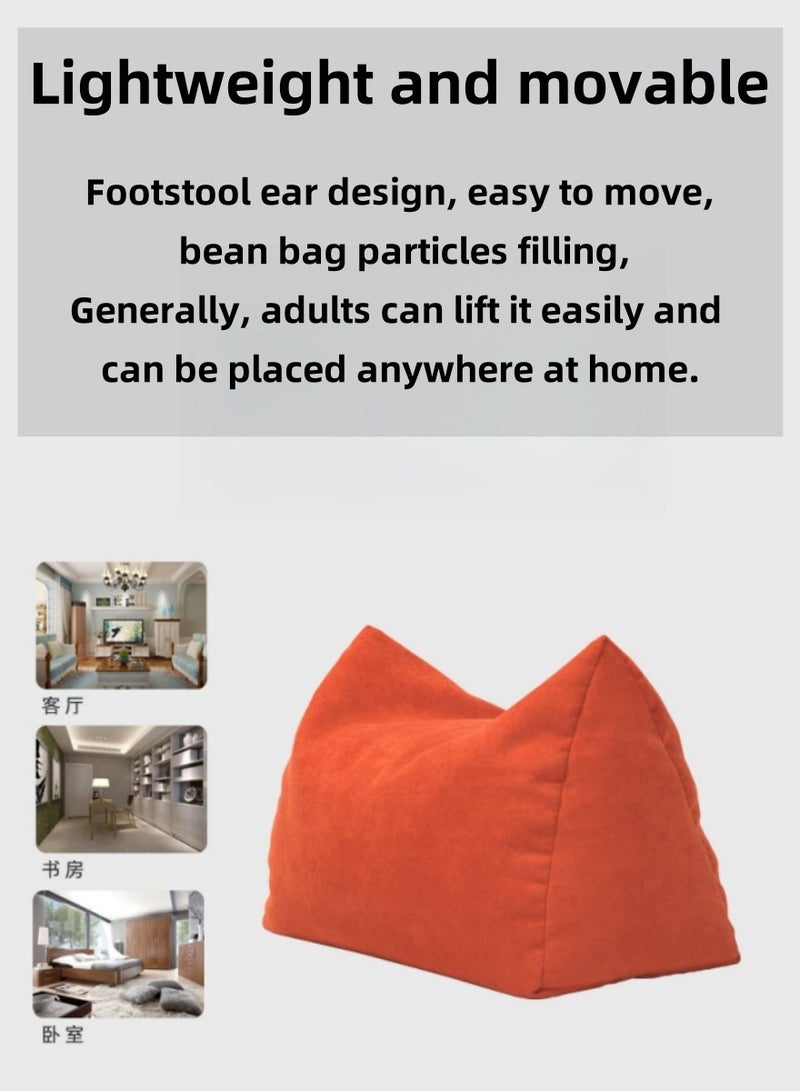 Lightweight and movable

Footstool ear design, easy to move,
bean bag particles filling,
Generally, adults can lift it easily and
can be placed anywhere at home.

客厅

书房

卧室